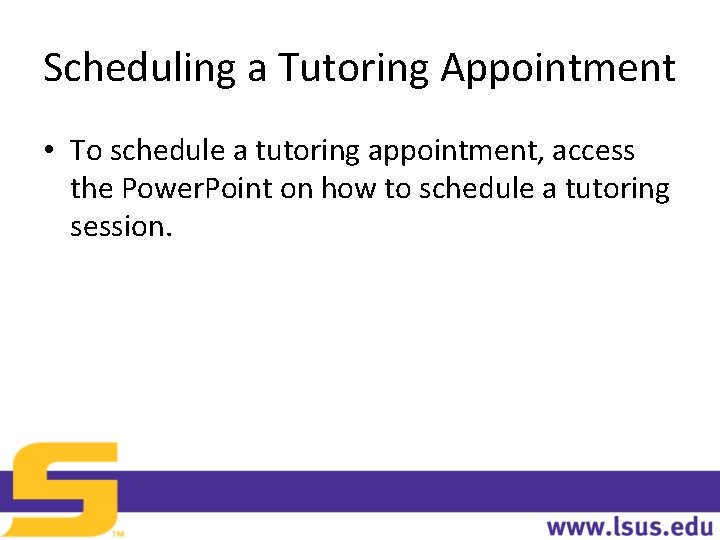 Scheduling a Tutoring Appointment

• To schedule a tutoring appointment, access the PowerPoint on how to schedule a tutoring session.

S™

www.lsus.edu